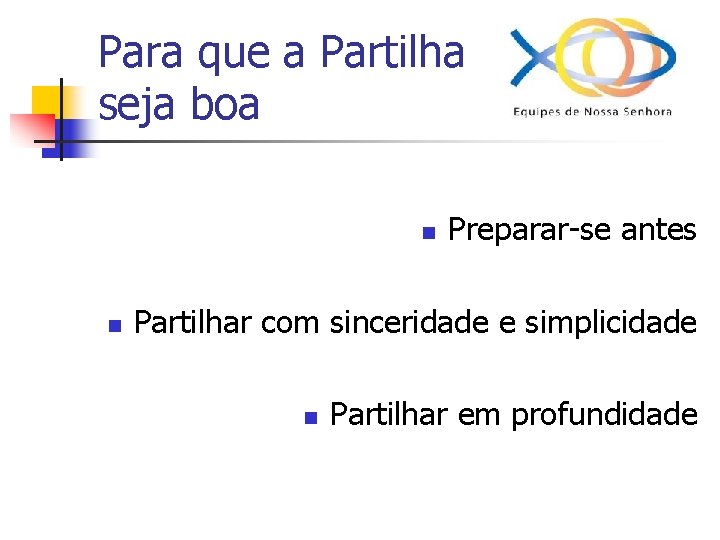 Para que a Partilha seja boa

Equipes de Nossa Senhora

- Preparar-se antes
- Partilhar com sinceridade e simplicidade
- Partilhar em profundidade